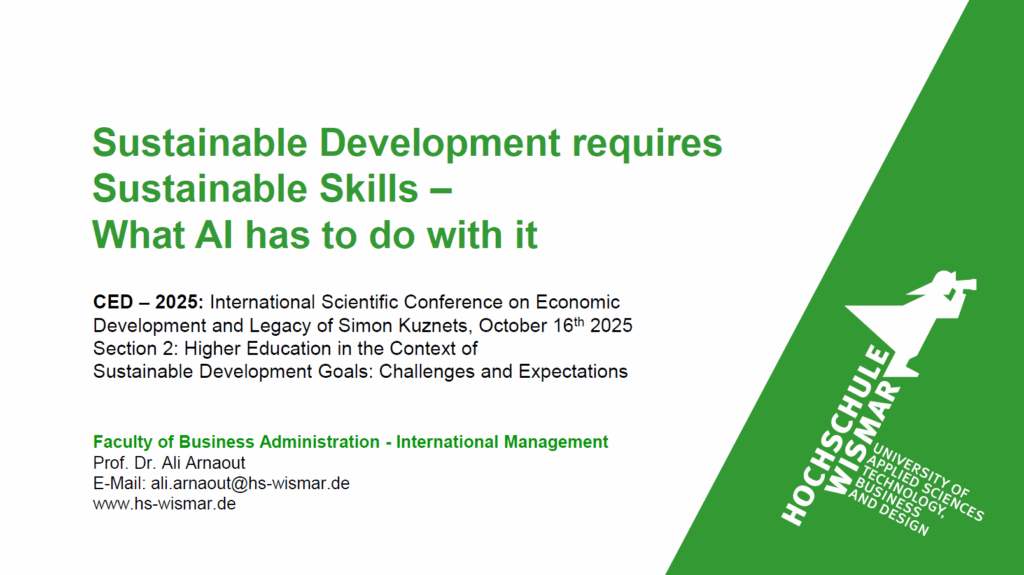 Sustainable Development requires Sustainable Skills – What AI has to do with it

CED – 2025: International Scientific Conference on Economic Development and Legacy of Simon Kuznets, October 16$^{th}$ 2025
Section 2: Higher Education in the Context of Sustainable Development Goals: Challenges and Expectations

Faculty of Business Administration - International Management
Prof. Dr. Ali Arnaout
E-Mail: ali.arnaout@hs-wismar.de
www.hs-wismar.de

HOCHSCHULE WISMAR
UNIVERSITY OF APPLIED SCIENCES
TECHNOLOGY, BUSINESS AND DESIGN